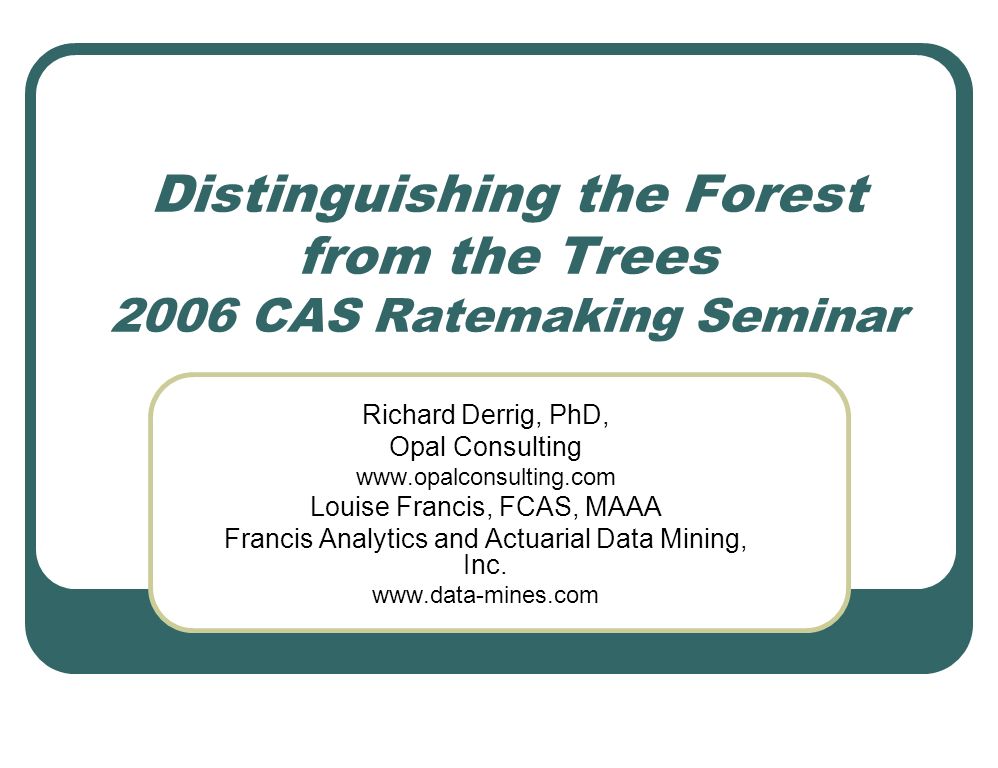 Distinguishing the Forest from the Trees
2006 CAS Ratemaking Seminar

Richard Derrig, PhD,
Opal Consulting
www.opalconsulting.com
Louise Francis, FCAS, MAAA
Francis Analytics and Actuarial Data Mining, Inc.
www.data-mines.com